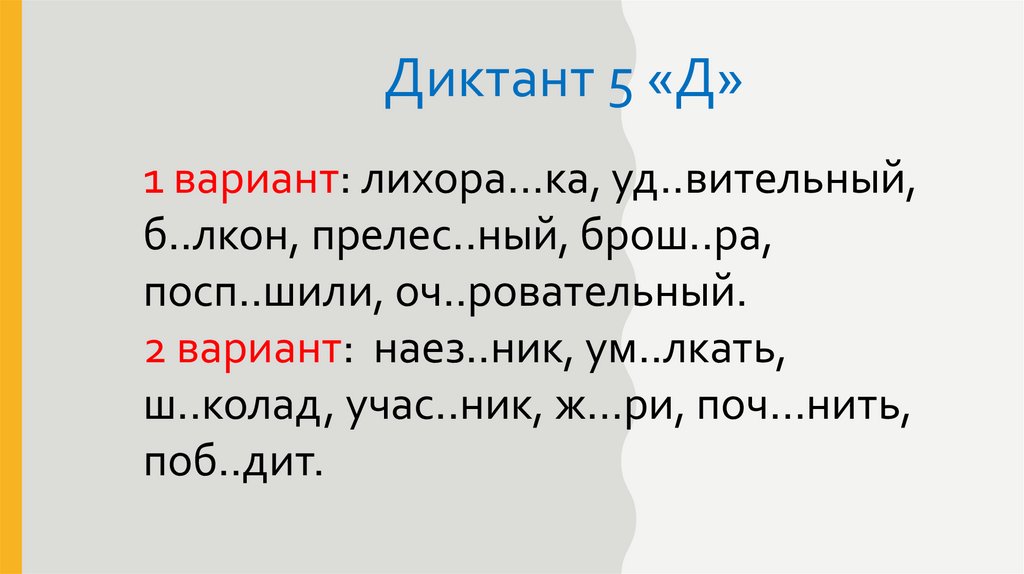 Диктант 5 «Д»

1 вариант: лихора…ка, уд..вительный, б..лкон, прелес..ный, брош..ра, посп..шили, оч..ровательный.
2 вариант: наез..ник, ум..лкать, ш..колад, учас..ник, ж…ри, поч…нить, поб..дит.